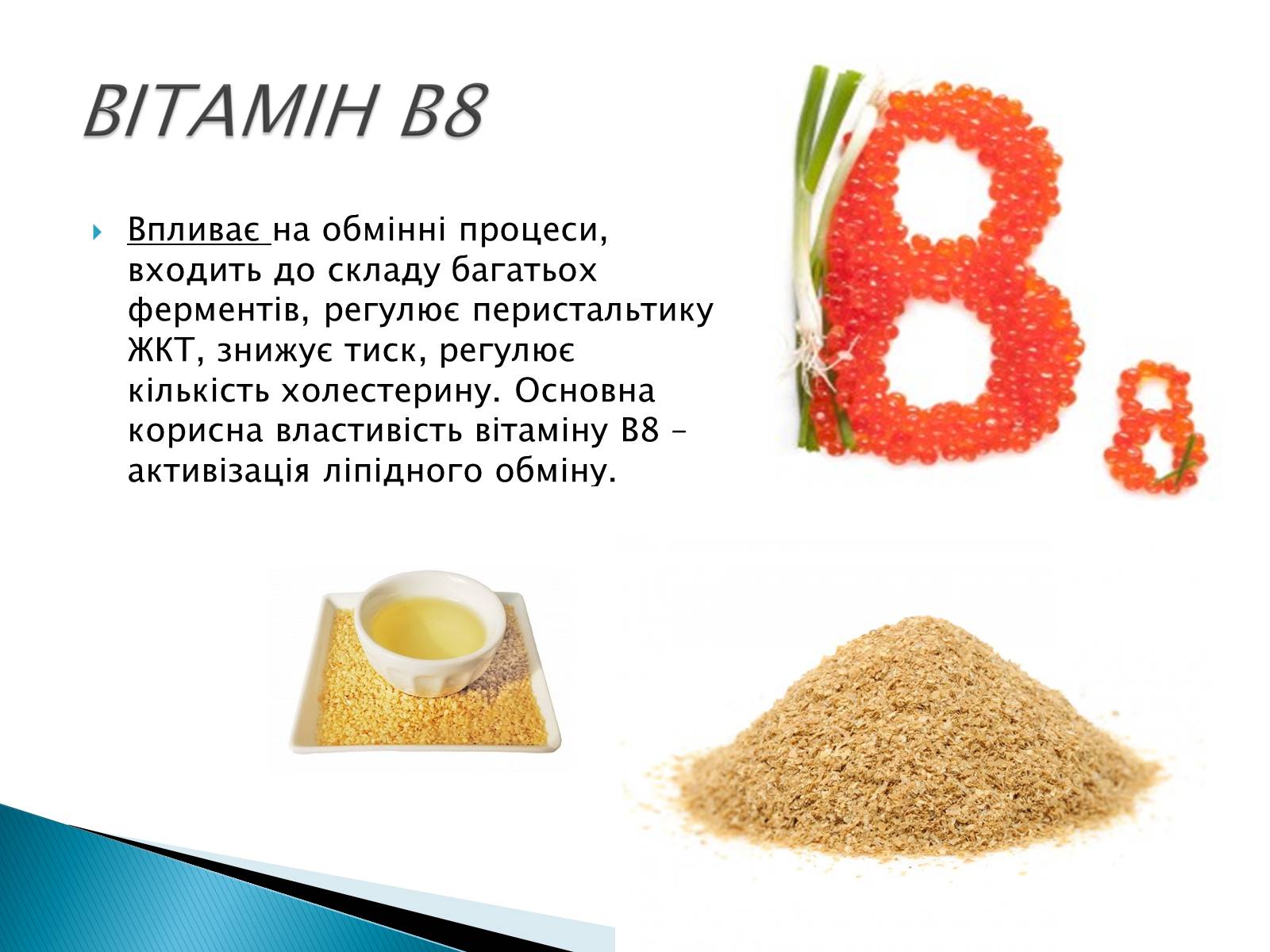 ВІТАМІН В8

Впливає на обмінні процеси, входить до складу багатьох ферментів, регулює перистальтику ЖКТ, знижує тиск, регулює кількість холестерину. Основна корисна властивість вітаміну В8 – активізація ліпідного обміну.

B8